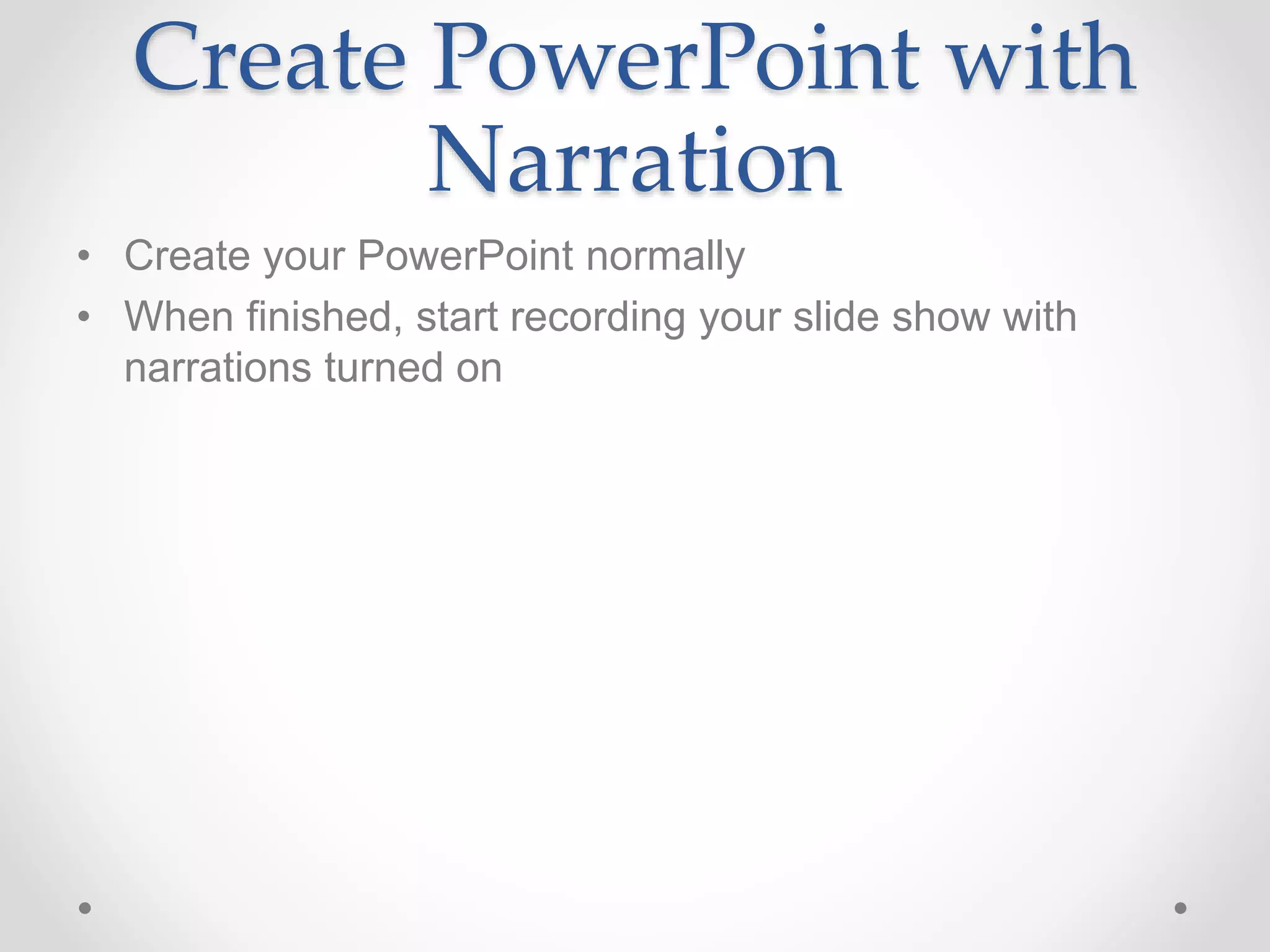 Create PowerPoint with Narration

• Create your PowerPoint normally
• When finished, start recording your slide show with narrations turned on